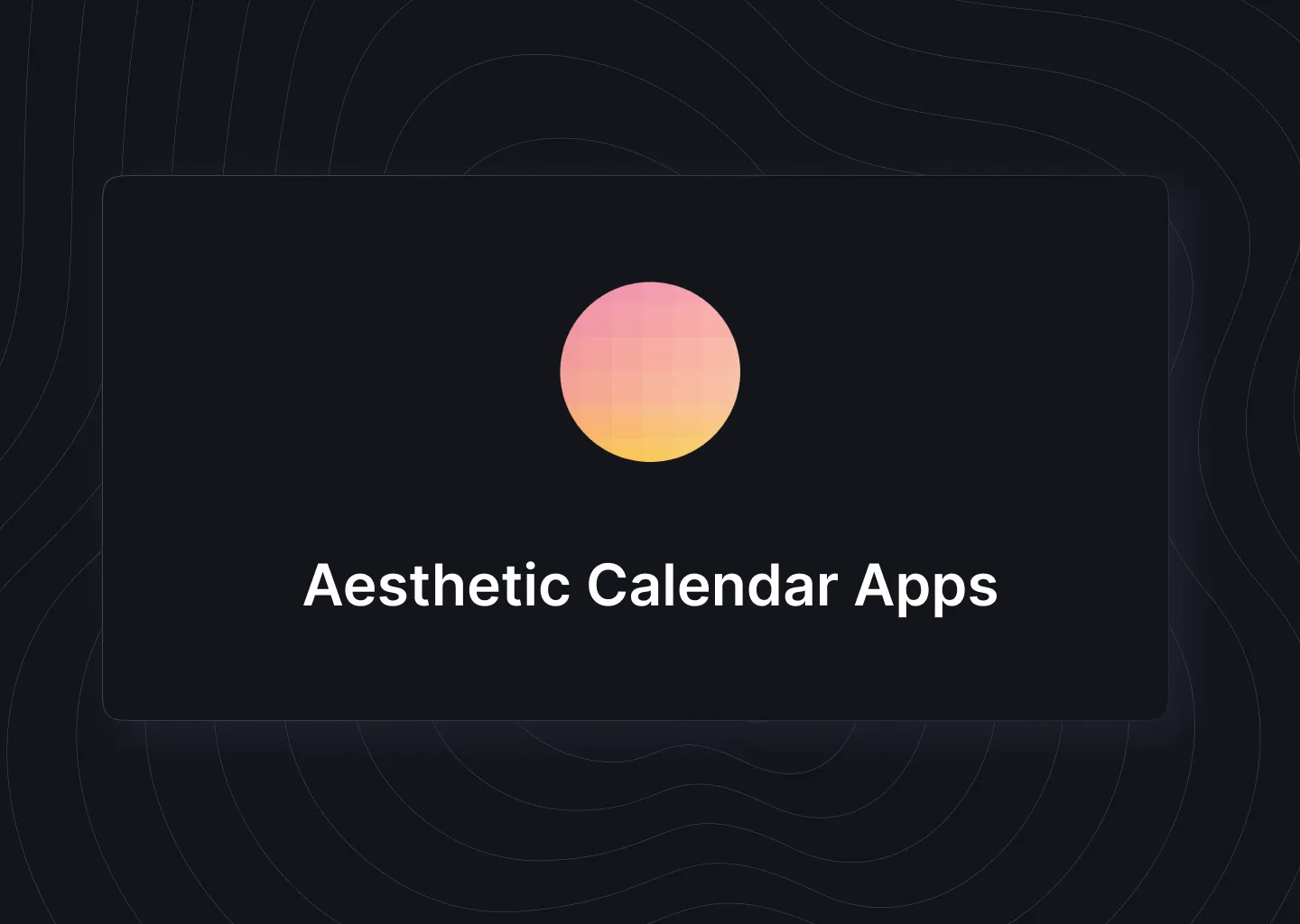 Aesthetic Calendar Apps